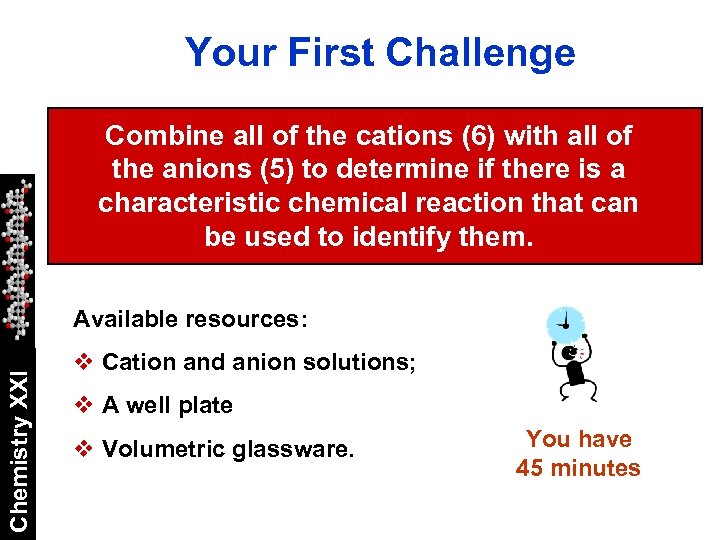 Your First Challenge

Combine all of the cations (6) with all of the anions (5) to determine if there is a characteristic chemical reaction that can be used to identify them.

Available resources:

❖ Cation and anion solutions;

❖ A well plate

❖ Volumetric glassware.

You have 45 minutes

Chemistry XXI